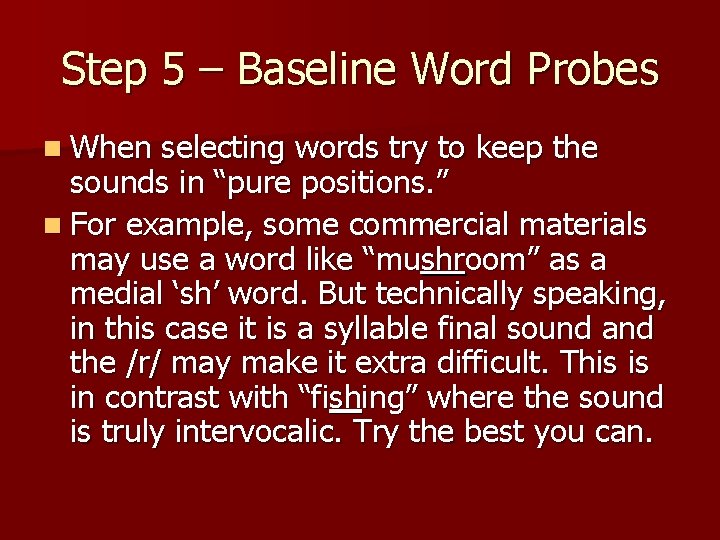 Step 5 – Baseline Word Probes

When selecting words try to keep the sounds in “pure positions.”

For example, some commercial materials may use a word like “mushroom” as a medial ‘sh’ word. But technically speaking, in this case it is a syllable final sound and the /r/ may make it extra difficult. This is in contrast with “fishing” where the sound is truly intervocalic. Try the best you can.